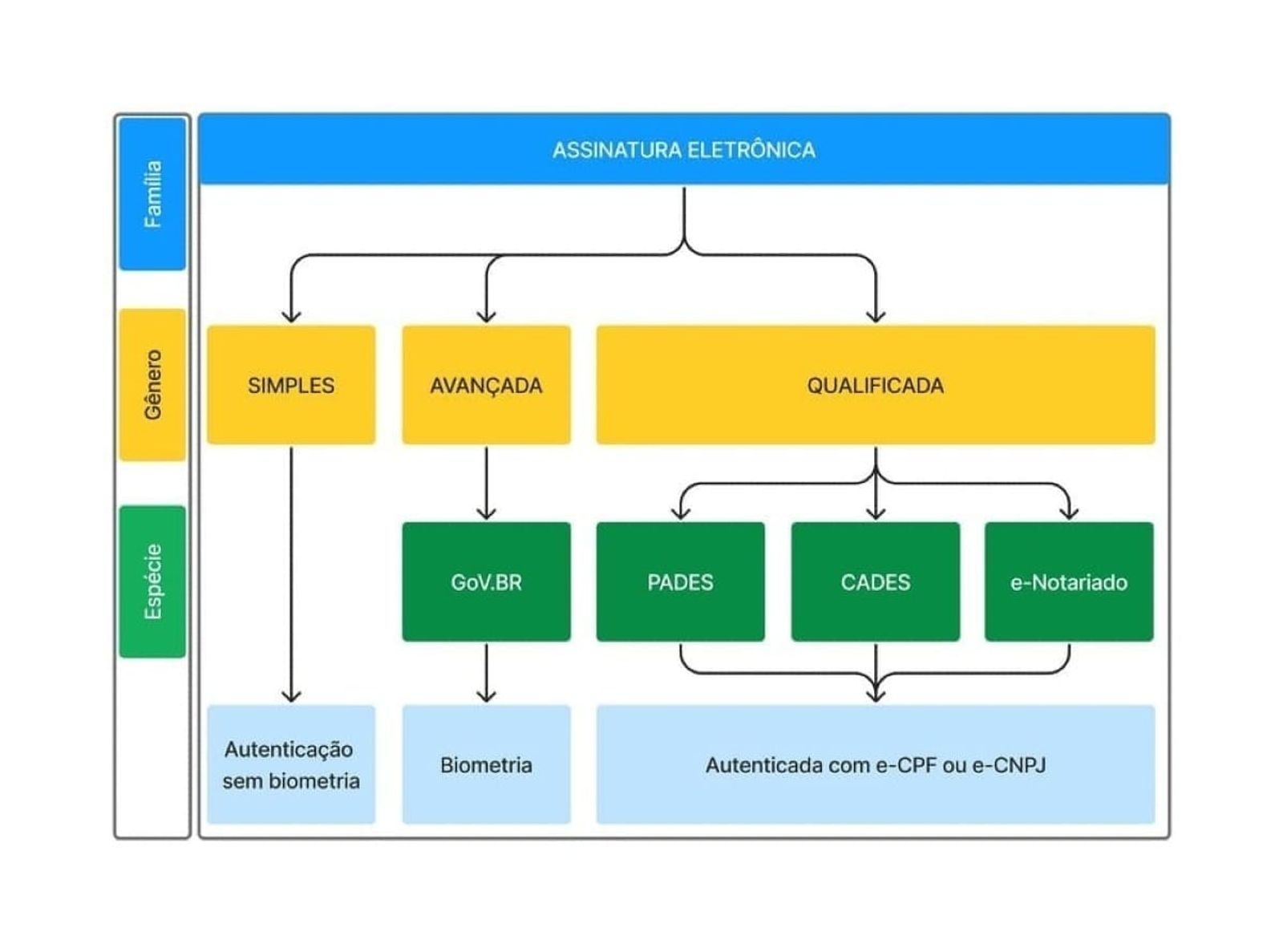 Família

Gênero

Espécie

ASSINATURA ELETRÔNICA

SIMPLES

AVANÇADA

QUALIFICADA

GoV.BR

PADES

CADES

e-Notariado

Autenticação sem biometria

Biometria

Autenticada com e-CPF ou e-CNPJ